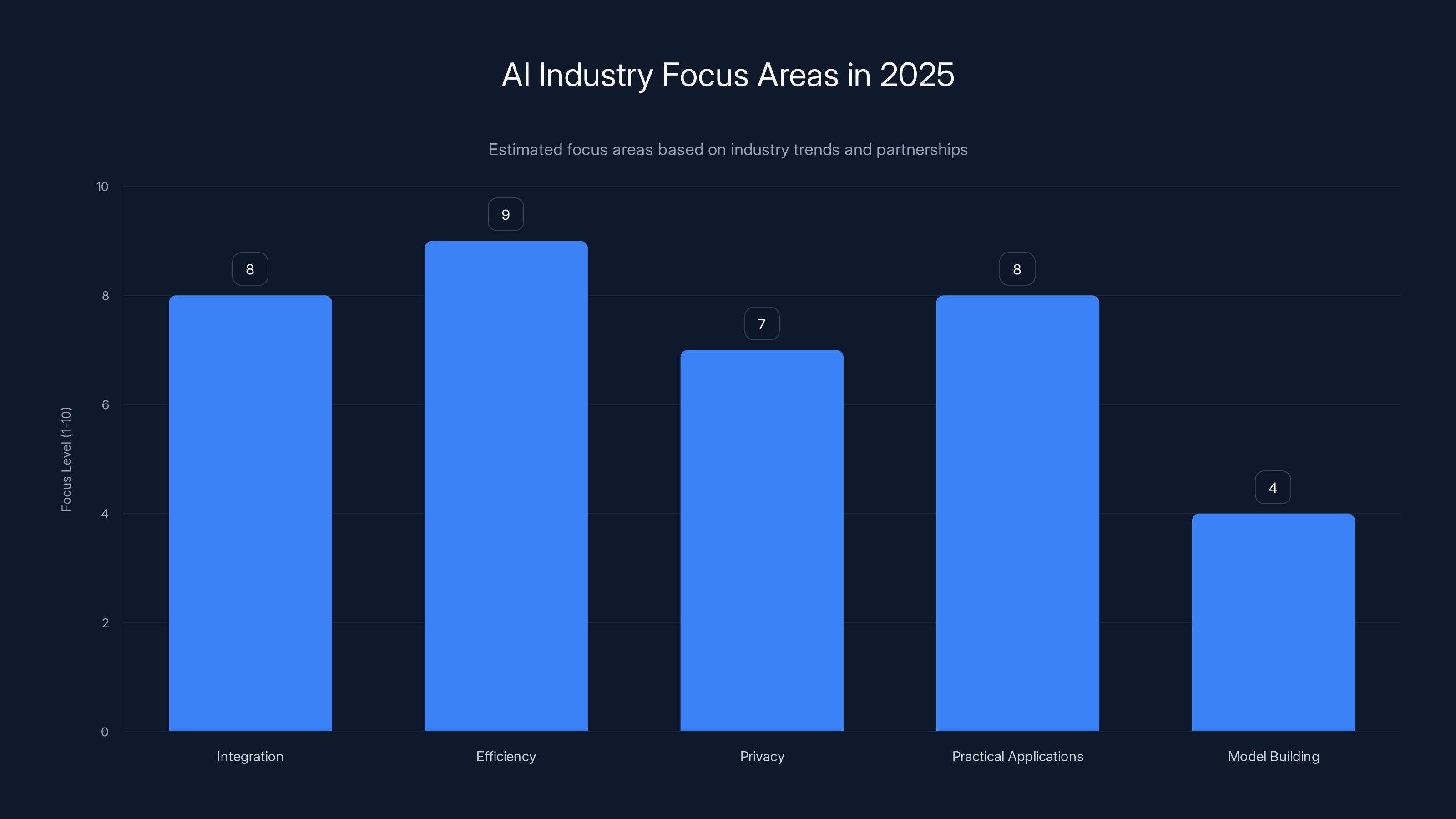 AI Industry Focus Areas in 2025

Estimated focus areas based on industry trends and partnerships

Focus Level (1-10)

10
8
6
4
2
0

8
9
7
8
4

Integration
Efficiency
Privacy
Practical Applications
Model Building